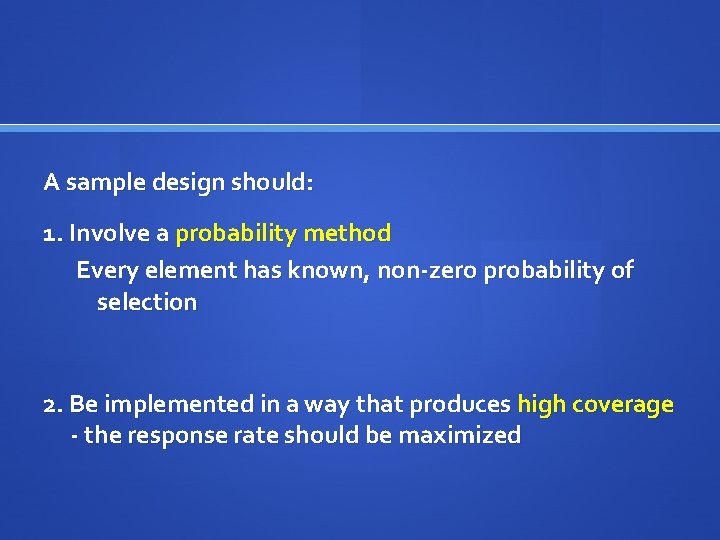 A sample design should:

1. Involve a probability method
Every element has known, non-zero probability of selection

2. Be implemented in a way that produces high coverage
- the response rate should be maximized